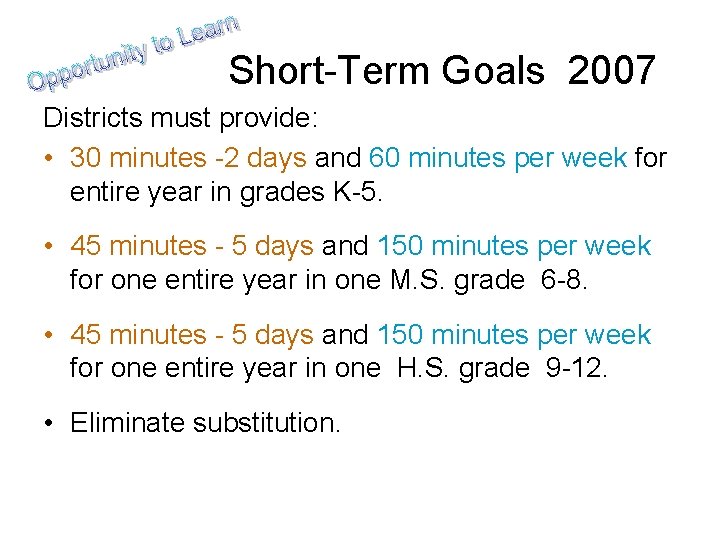 Opportunity to Learn

Short-Term Goals 2007

Districts must provide:

• 30 minutes -2 days and 60 minutes per week for entire year in grades K-5.

• 45 minutes - 5 days and 150 minutes per week for one entire year in one M.S. grade 6-8.

• 45 minutes - 5 days and 150 minutes per week for one entire year in one H.S. grade 9-12.

• Eliminate substitution.